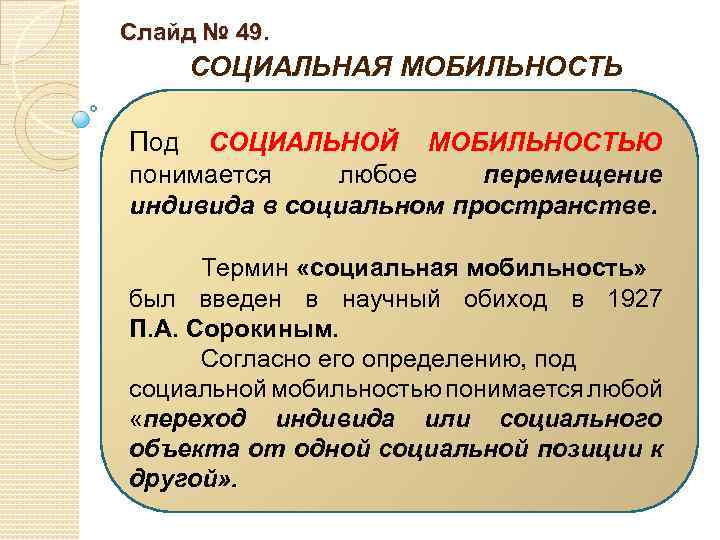 Слайд № 49.
СОЦИАЛЬНАЯ МОБИЛЬНОСТЬ

Под СОЦИАЛЬНОЙ МОБИЛЬНОСТЬЮ понимается любое перемещение индивида в социальном пространстве.

Термин «социальная мобильность» был введен в научный обиход в 1927 П.А. Сорокиным.

Согласно его определению, под социальной мобильностью понимается любой «переход индивида или социального объекта от одной социальной позиции к другой».